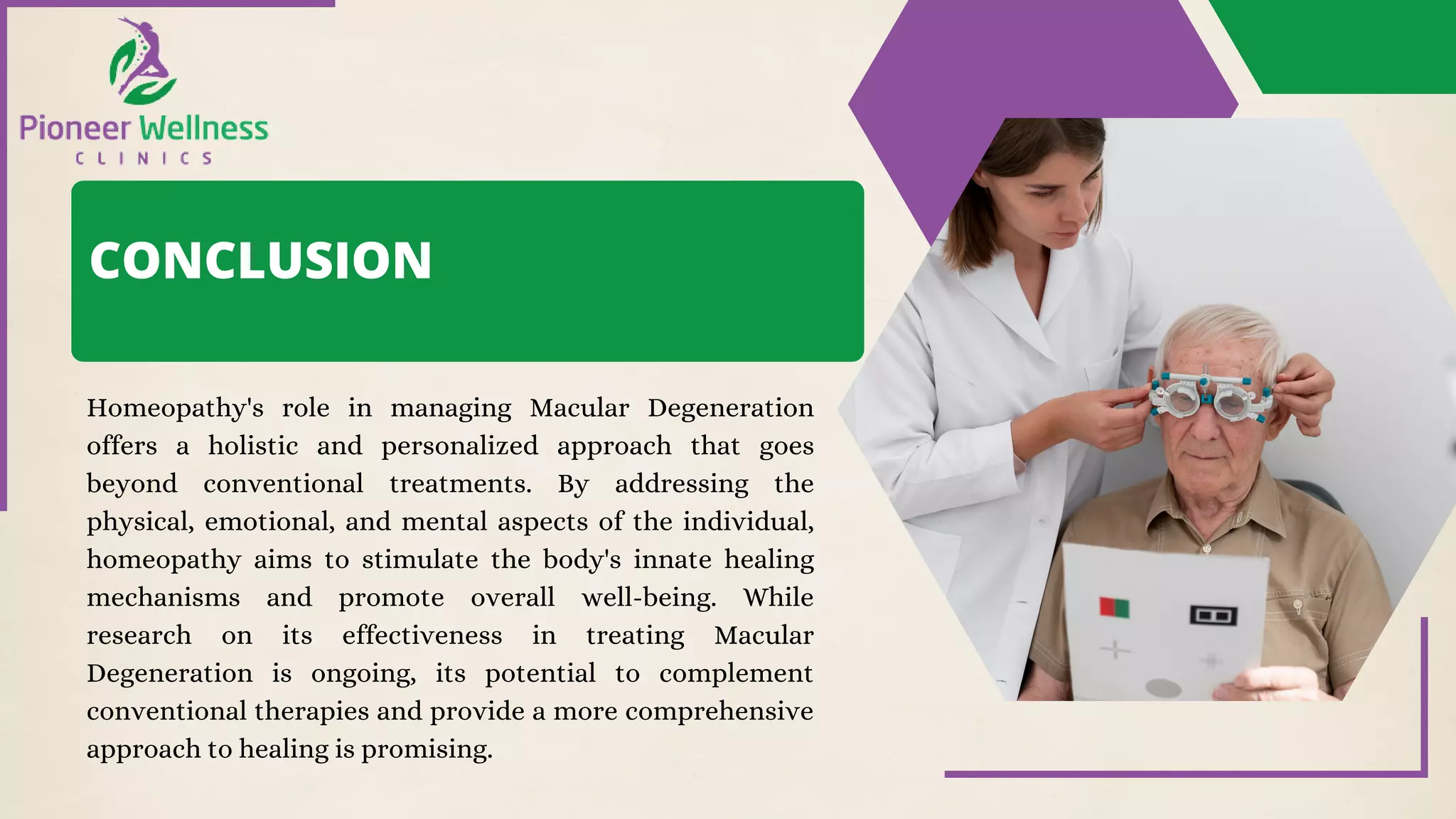 Pioneer Wellness
CLINICS

CONCLUSION

Homeopathy's role in managing Macular Degeneration offers a holistic and personalized approach that goes beyond conventional treatments. By addressing the physical, emotional, and mental aspects of the individual, homeopathy aims to stimulate the body's innate healing mechanisms and promote overall well-being. While research on its effectiveness in treating Macular Degeneration is ongoing, its potential to complement conventional therapies and provide a more comprehensive approach to healing is promising.